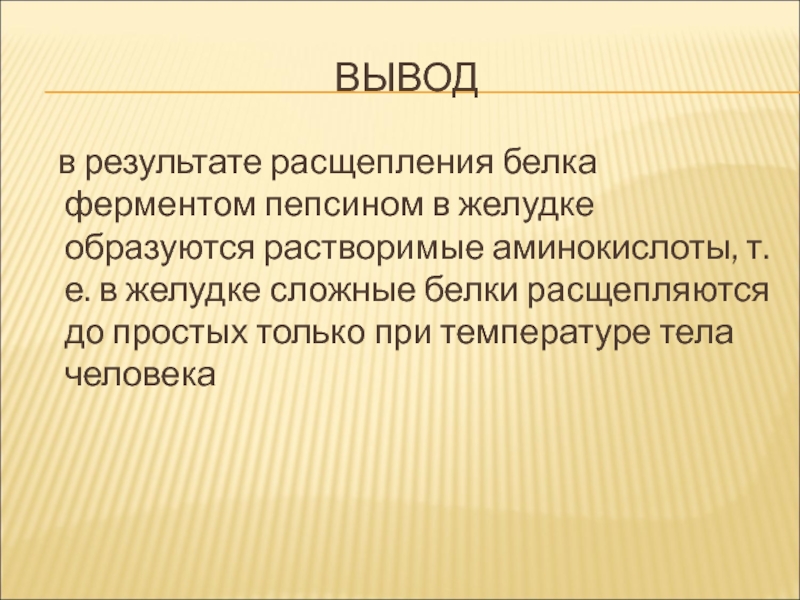 ВЫВОД

в результате расщепления белка ферментом пепсином в желудке образуются растворимые аминокислоты, т. е. в желудке сложные белки расщепляются до простых только при температуре тела человека